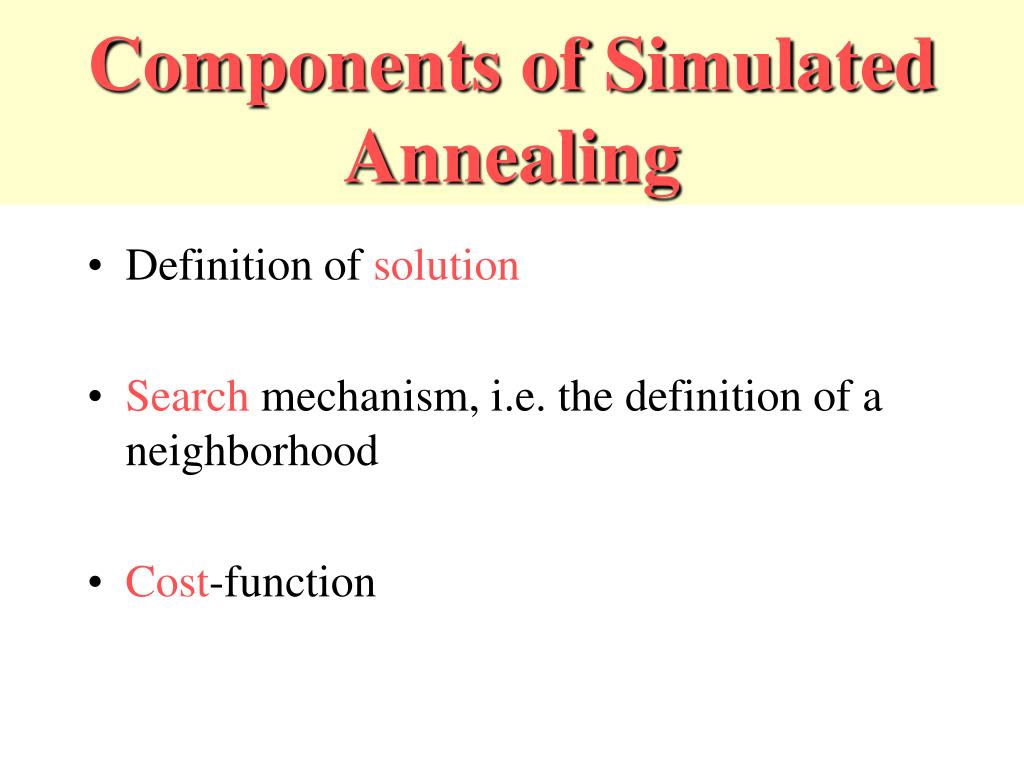 Components of Simulated Annealing

• Definition of solution

• Search mechanism, i.e. the definition of a neighborhood

• Cost-function